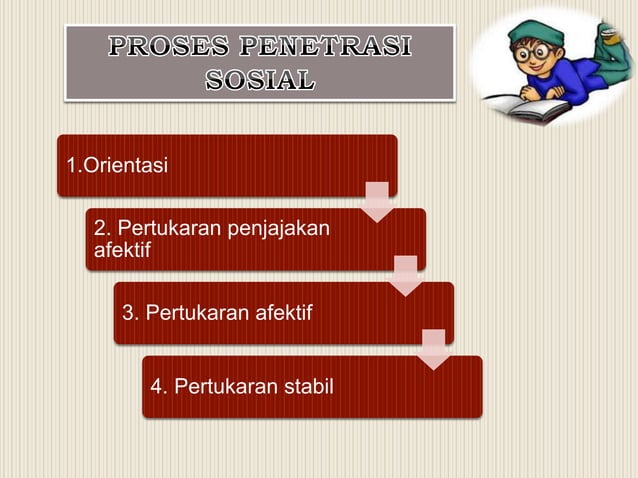 PROSES PENETRASI SOSIAL

1.Orientasi

2. Pertukaran penjajakan afektif

3. Pertukaran afektif

4. Pertukaran stabil